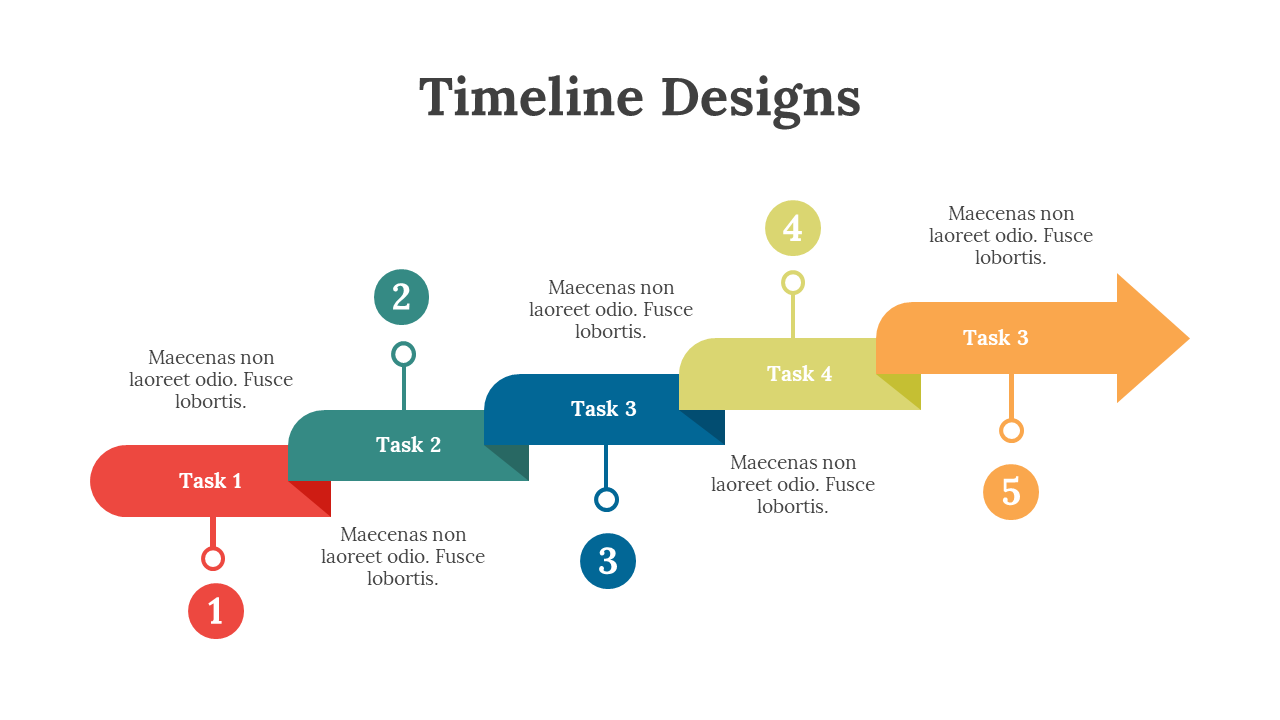 Timeline Designs

Maecenas non laoreet odio. Fusce lobortis.

Task 1

1

2

Task 2

Maecenas non laoreet odio. Fusce lobortis.

Maecenas non laoreet odio. Fusce lobortis.

Task 3

3

4

Task 4

Maecenas non laoreet odio. Fusce lobortis.

Maecenas non laoreet odio. Fusce lobortis.

Task 3

5